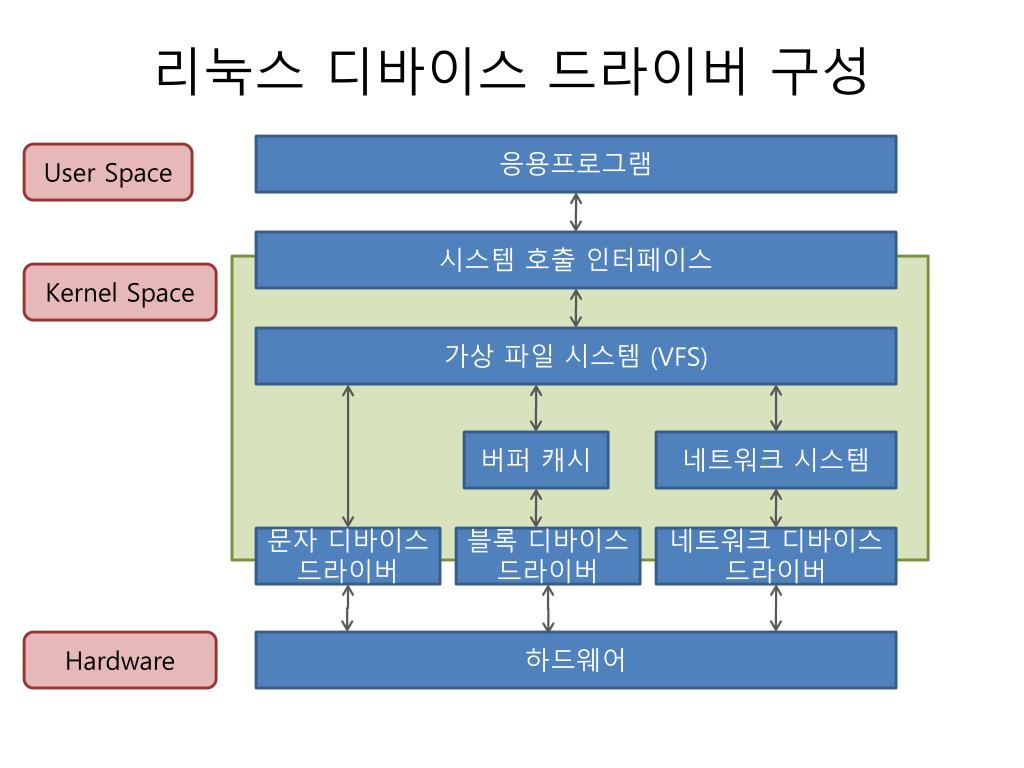 리눅스 디바이스 드라이버 구성

User Space

Kernel Space

Hardware

응용프로그램

시스템 호출 인터페이스

가상 파일 시스템 (VFS)

버퍼 캐시

네트워크 시스템

문자 디바이스 드라이버

블록 디바이스 드라이버

네트워크 디바이스 드라이버

하드웨어